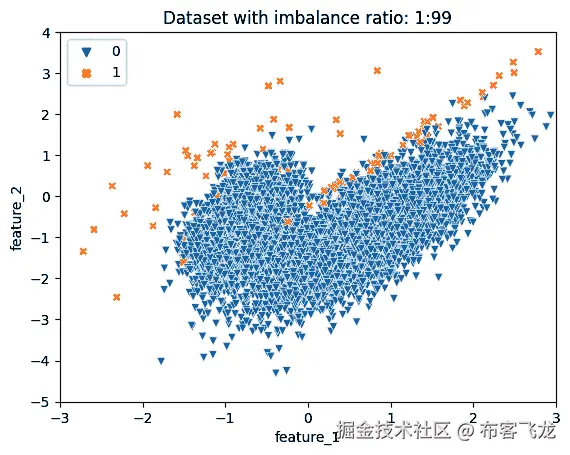 Dataset with imbalance ratio: 1:99

0
1

4
3
2
1
0
−1
−2
−3
−4
−5

feature_2

−3
−2
−1
0
1
2
3

feature_1

掘金技术社区 @ 布客飞龙